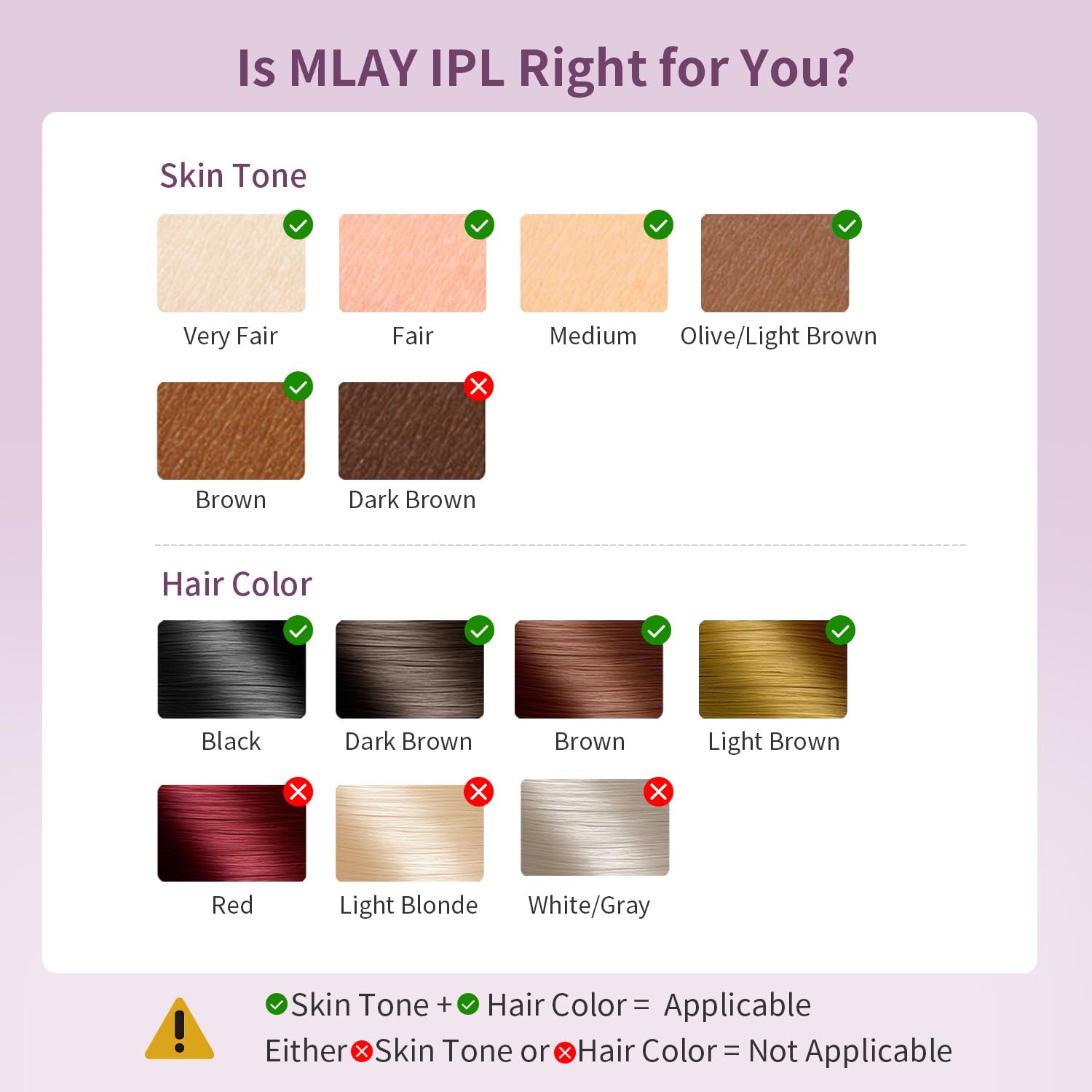 Is MLAY IPL Right for You?

Skin Tone

Very Fair
Fair
Medium
Olive/Light Brown
Brown
Dark Brown

Hair Color

Black
Dark Brown
Brown
Light Brown
Red
Light Blonde
White/Gray

Skin Tone + Hair Color = Applicable
Either Skin Tone or Hair Color = Not Applicable